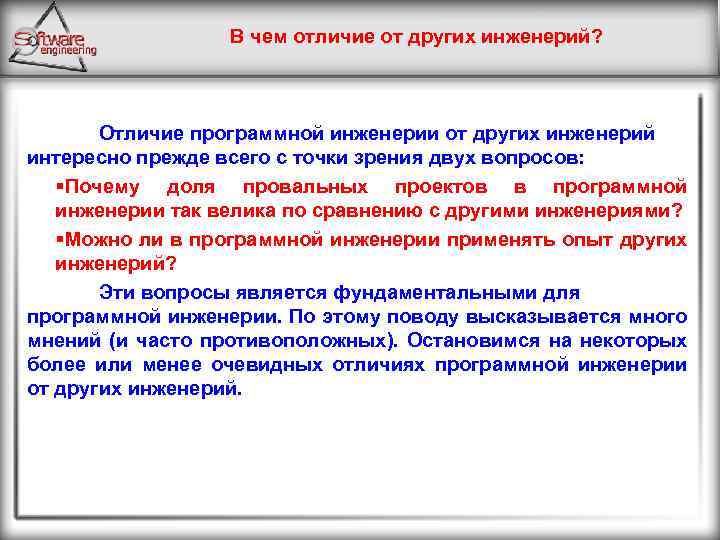 Software engineering

В чем отличие от других инженерий?

Отличие программной инженерии от других инженерий интересно прежде всего с точки зрения двух вопросов:

▪Почему доля провальных проектов в программной инженерии так велика по сравнению с другими инженериями?

▪Можно ли в программной инженерии применять опыт других инженерий?

Эти вопросы является фундаментальными для программной инженерии. По этому поводу высказывается много мнений (и часто противоположных). Остановимся на некоторых более или менее очевидных отличиях программной инженерии от других инженерий.